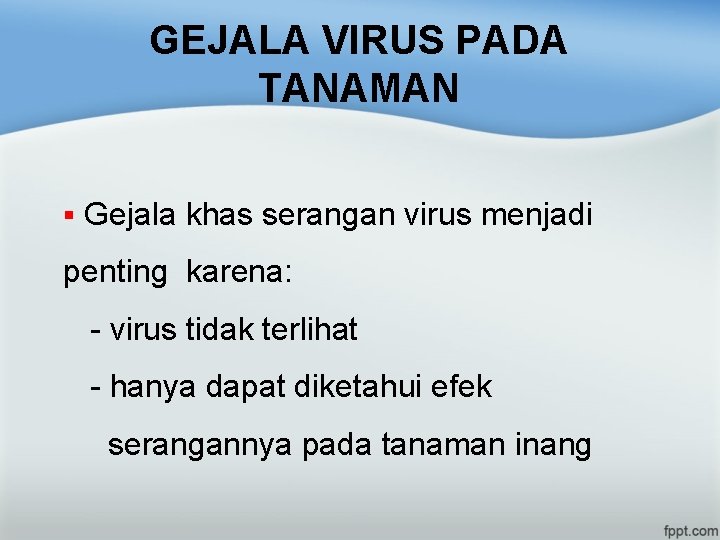 GEJALA VIRUS PADA TANAMAN

▪ Gejala khas serangan virus menjadi penting karena:

- virus tidak terlihat

- hanya dapat diketahui efek serangannya pada tanaman inang

fppt.com